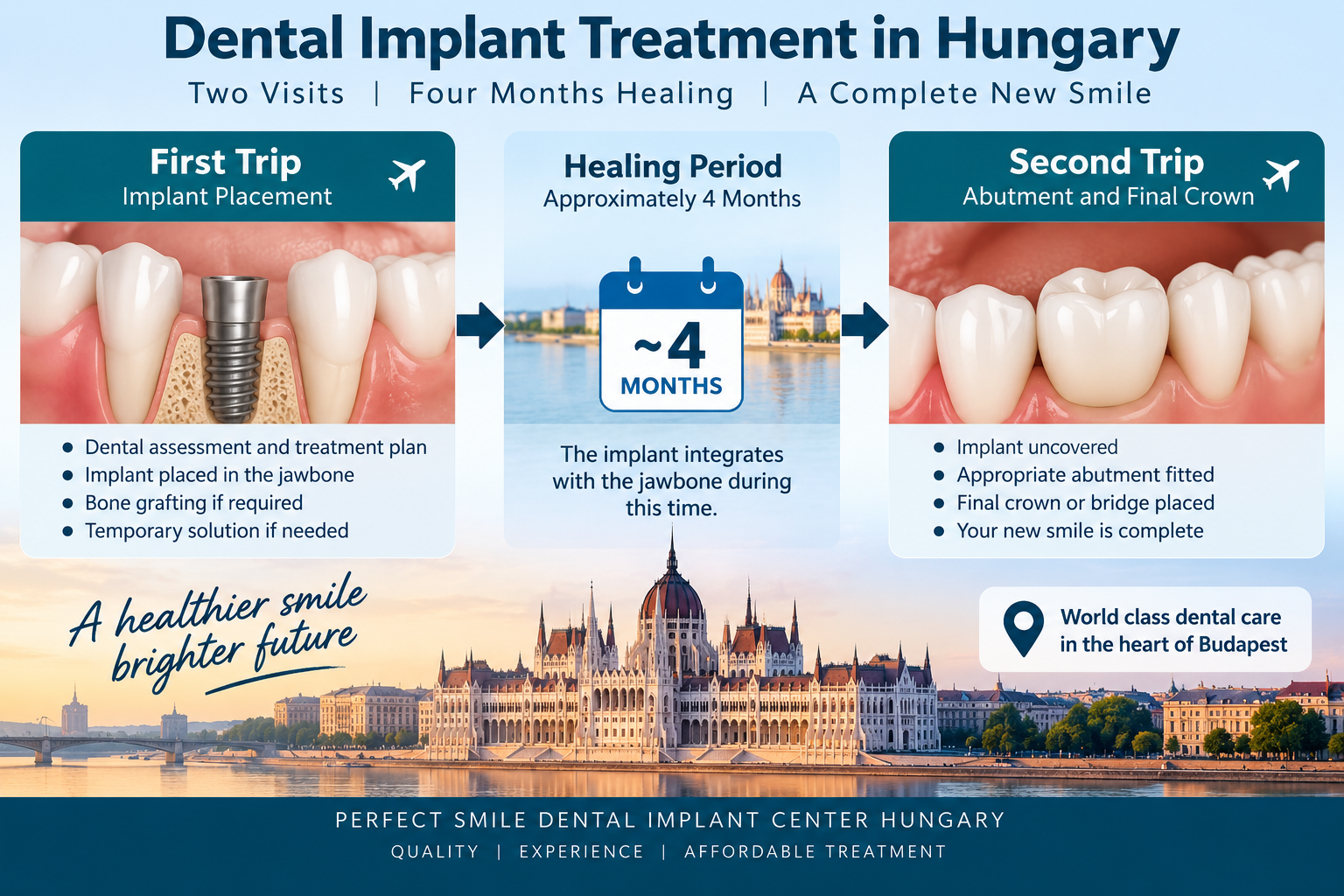 Dental Implant Treatment in Hungary

Two Visits | Four Months Healing | A Complete New Smile

First Trip
Implant Placement

- Dental assessment and treatment plan
- Implant placed in the jawbone
- Bone grafting if required
- Temporary solution if needed

Healing Period
Approximately 4 Months

~4
MONTHS

The implant integrates with the jawbone during this time.

Second Trip
Abutment and Final Crown

- Implant uncovered
- Appropriate abutment fitted
- Final crown or bridge placed
- Your new smile is complete

A healthier smile brighter future

World class dental care in the heart of Budapest

PERFECT SMILE DENTAL IMPLANT CENTER HUNGARY

QUALITY | EXPERIENCE | AFFORDABLE TREATMENT